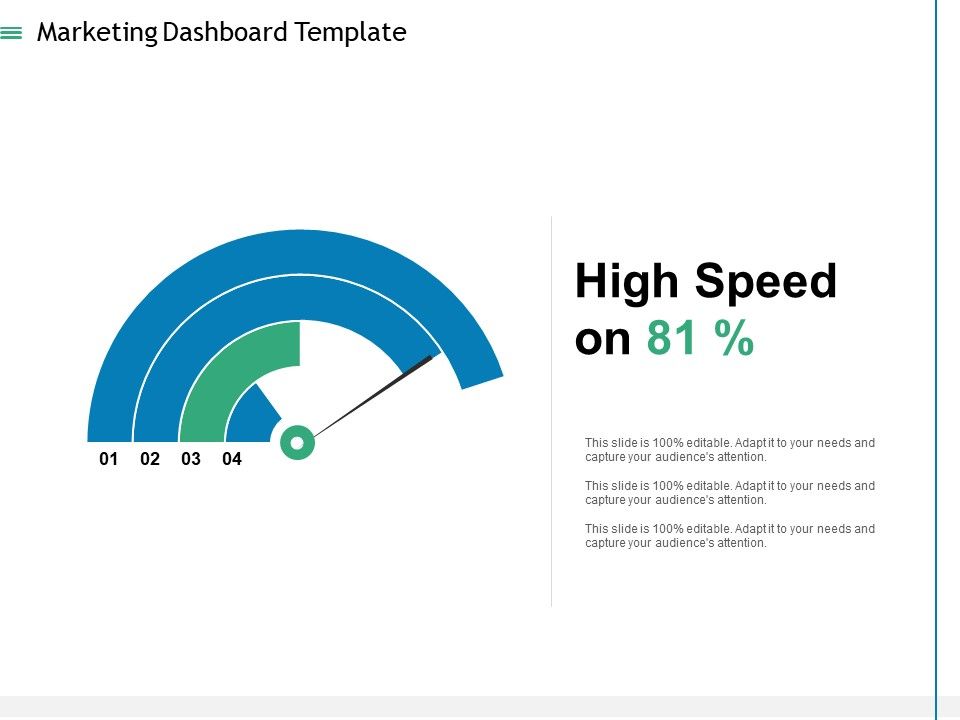 Marketing Dashboard Template

01 02 03 04

High Speed on 81 %

This slide is 100% editable. Adapt it to your needs and capture your audience's attention.

This slide is 100% editable. Adapt it to your needs and capture your audience's attention.

This slide is 100% editable. Adapt it to your needs and capture your audience's attention.